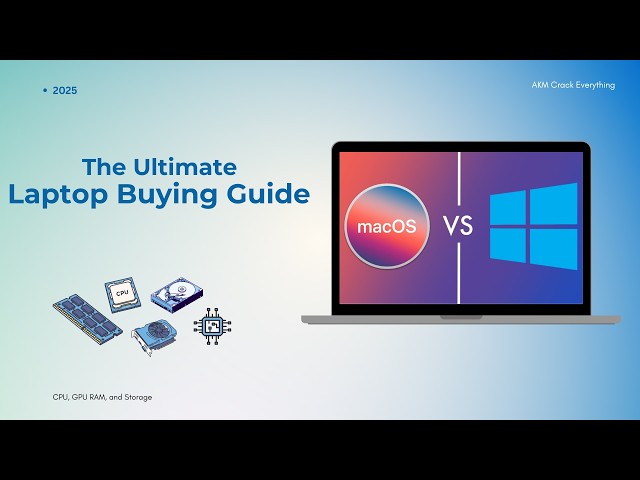 • 2025

AKM Crack Everything

The Ultimate
Laptop Buying Guide

macOS

VS

CPU

CPU, GPU RAM, and Storage